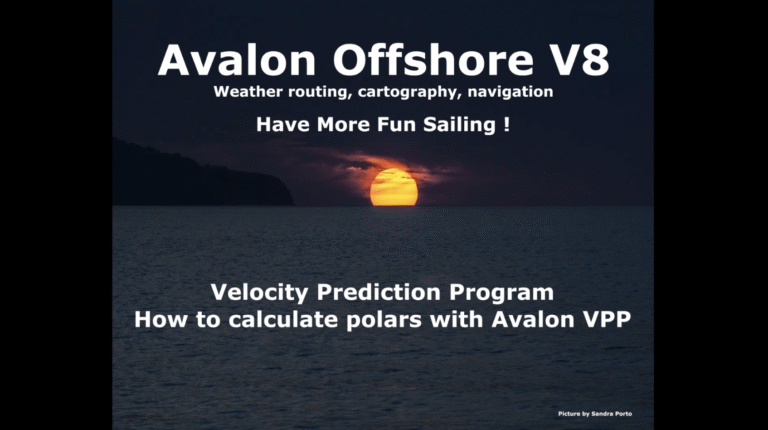 Avalon Offshore V8
Weather routing, cartography, navigation

Have More Fun Sailing !

Velocity Prediction Program
How to calculate polars with Avalon VPP

Picture by Sandra Porto